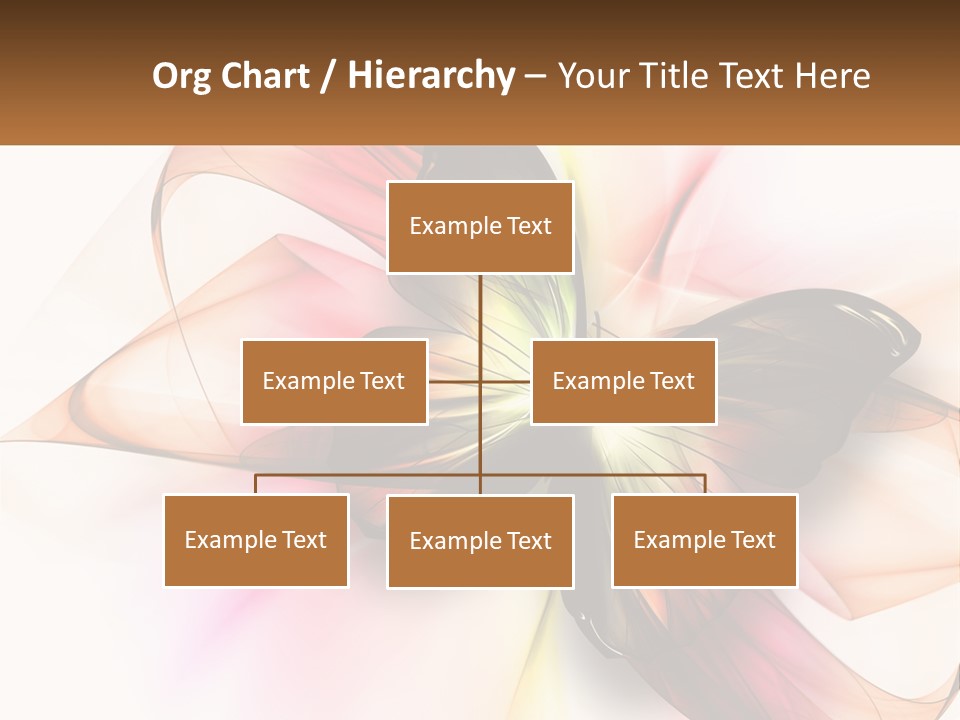 Org Chart / Hierarchy – Your Title Text Here

Example Text

Example Text

Example Text

Example Text

Example Text

Example Text